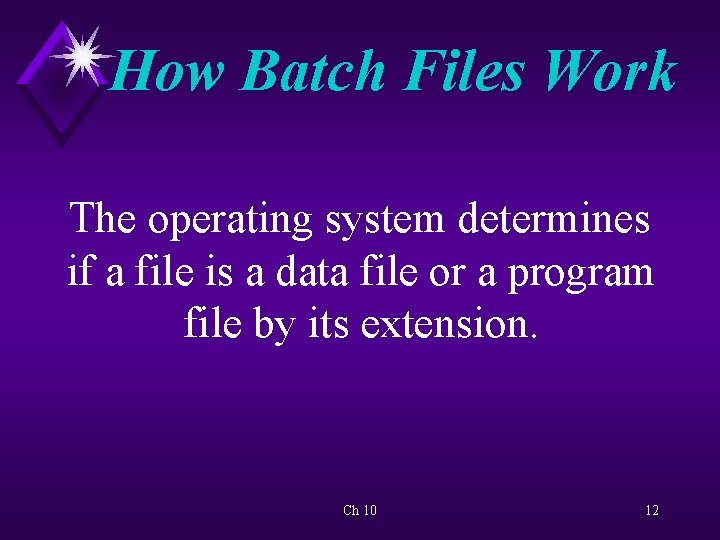 How Batch Files Work

The operating system determines if a file is a data file or a program file by its extension.

Ch 10

12